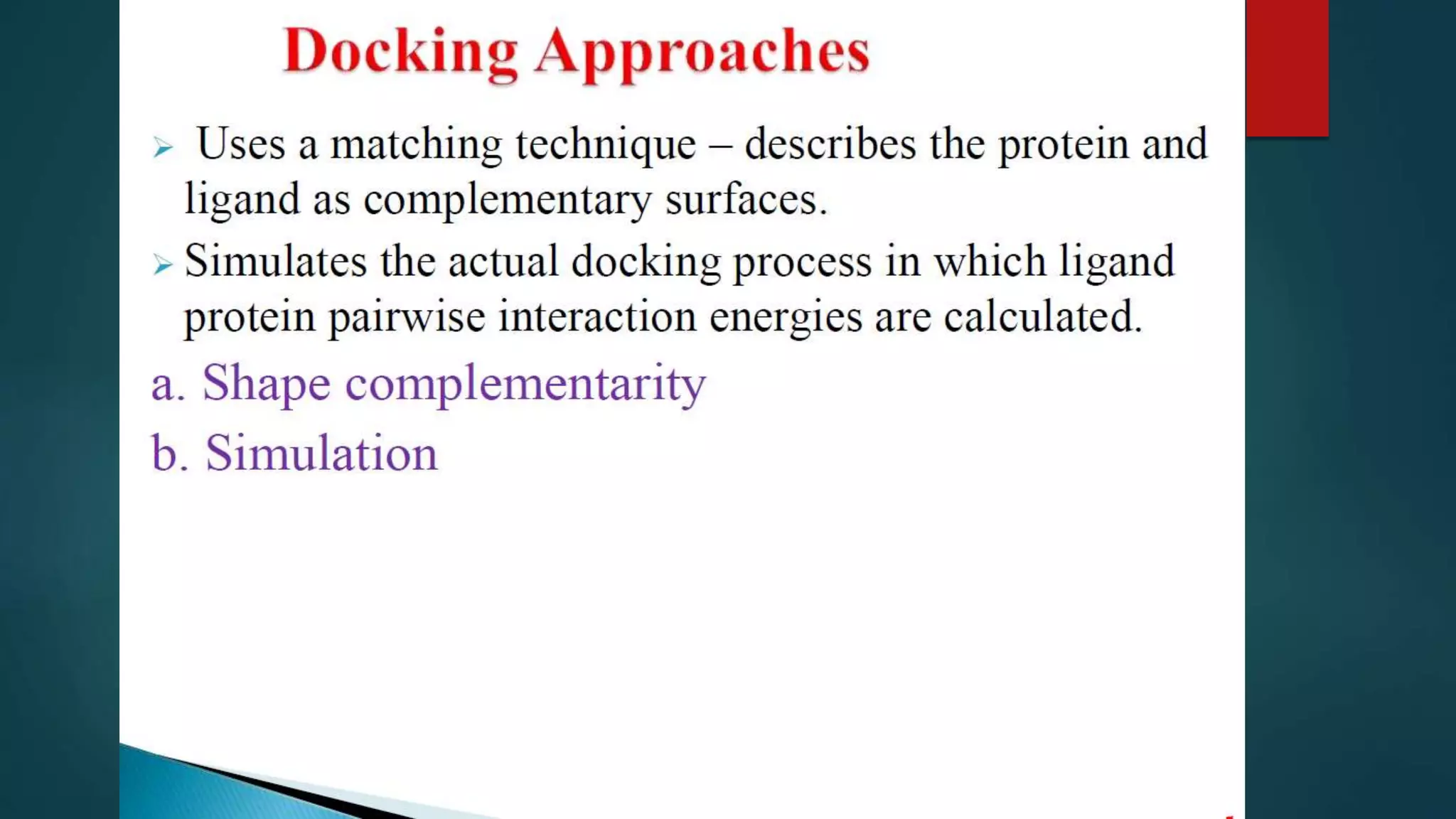 Docking Approaches

➢ Uses a matching technique – describes the protein and ligand as complementary surfaces.

➢ Simulates the actual docking process in which ligand protein pairwise interaction energies are calculated.

a. Shape complementarity

b. Simulation